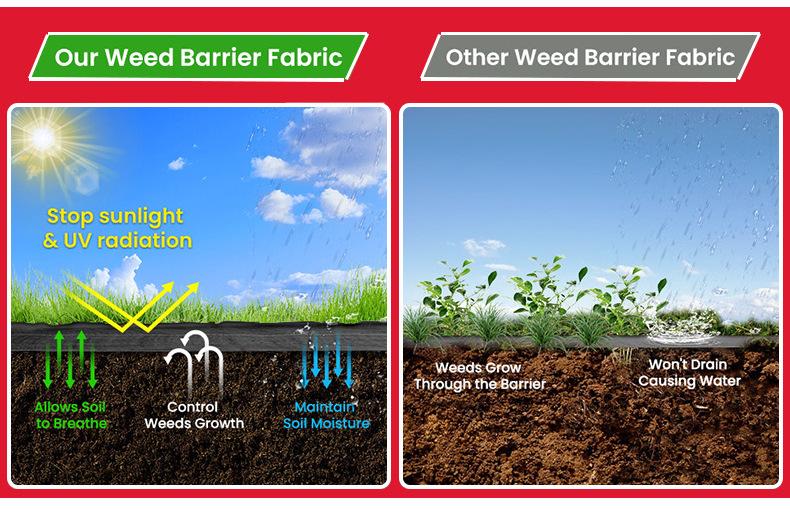 Our Weed Barrier Fabric

Stop sunlight & UV radiation

Allows Soil to Breathe

Control Weeds Growth

Maintain Soil Moisture

Other Weed Barrier Fabric

Weeds Grow Through the Barrier

Won't Drain Causing Water